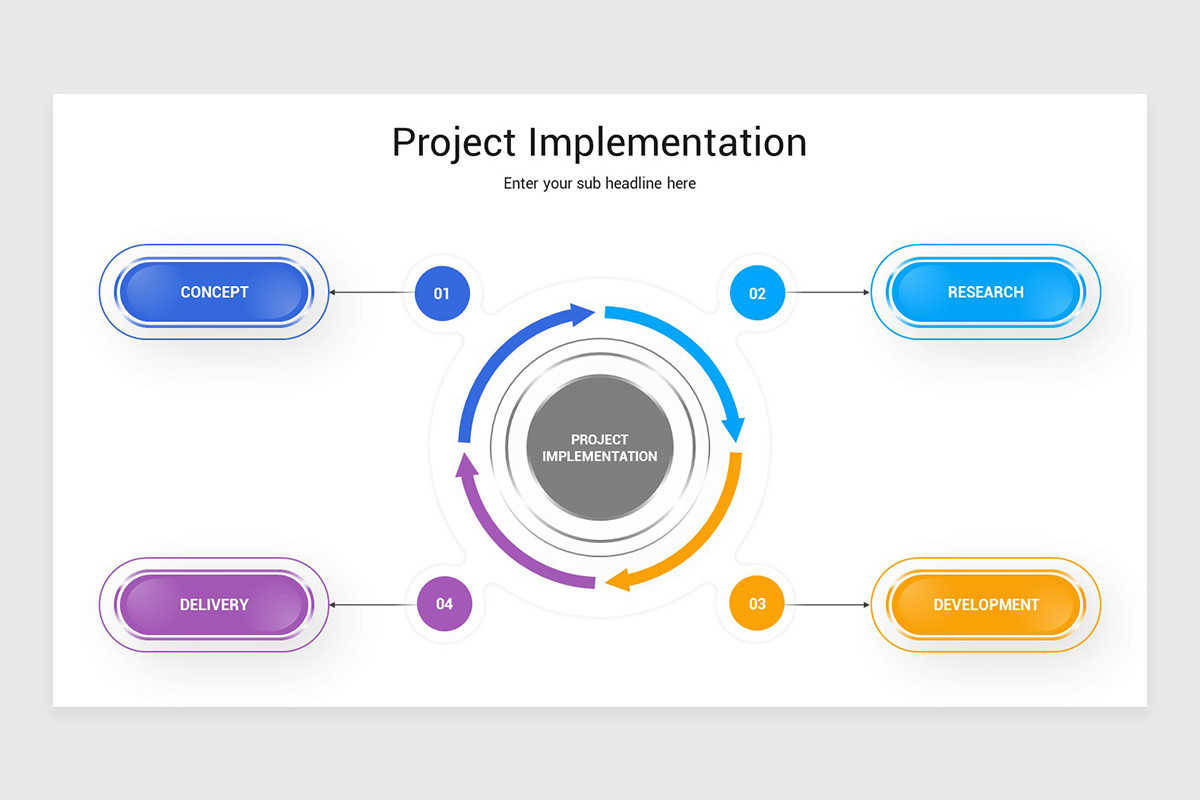 Project Implementation

Enter your sub headline here

CONCEPT

01

02

RESEARCH

PROJECT IMPLEMENTATION

DELIVERY

04

03

DEVELOPMENT